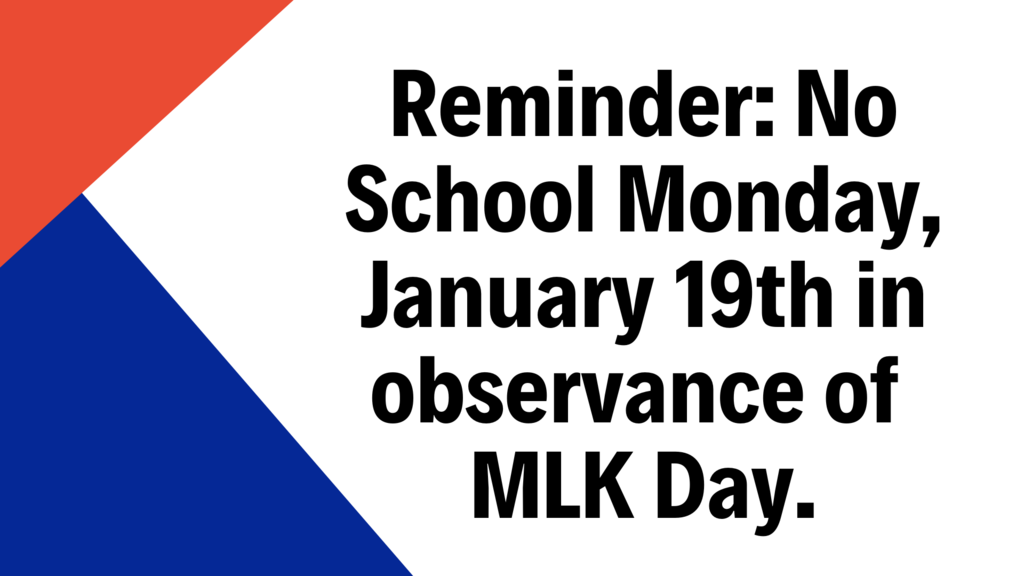 Reminder: No School Monday, January 19th in observance of MLK Day.